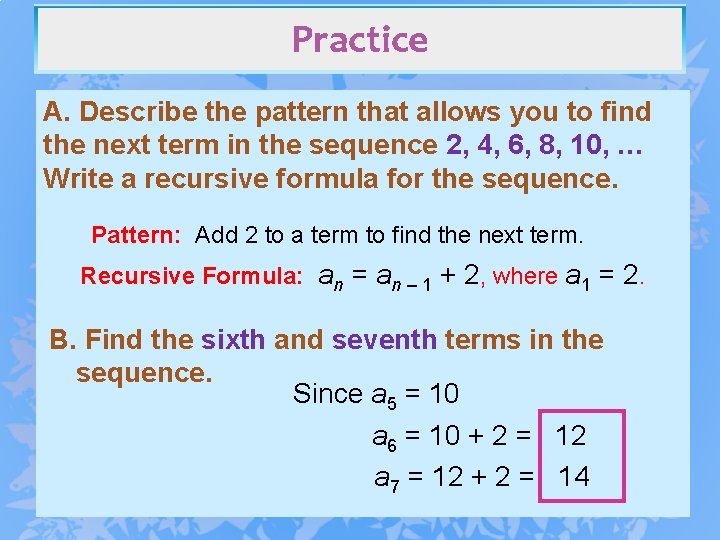 Practice

A. Describe the pattern that allows you to find the next term in the sequence 2, 4, 6, 8, 10, … Write a recursive formula for the sequence.

Pattern: Add 2 to a term to find the next term.

Recursive Formula: $a_n = a_{n-1} + 2$, where $a_1 = 2$.

B. Find the sixth and seventh terms in the sequence.

Since $a_5 = 10$

$a_6 = 10 + 2 = 12$

$a_7 = 12 + 2 = 14$